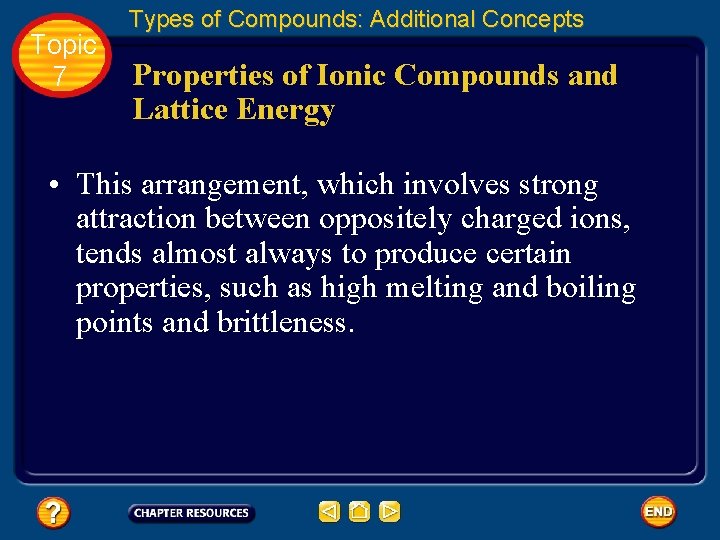 Topic 7

Types of Compounds: Additional Concepts

Properties of Ionic Compounds and Lattice Energy

• This arrangement, which involves strong attraction between oppositely charged ions, tends almost always to produce certain properties, such as high melting and boiling points and brittleness.

?

CHAPTER RESOURCES

END